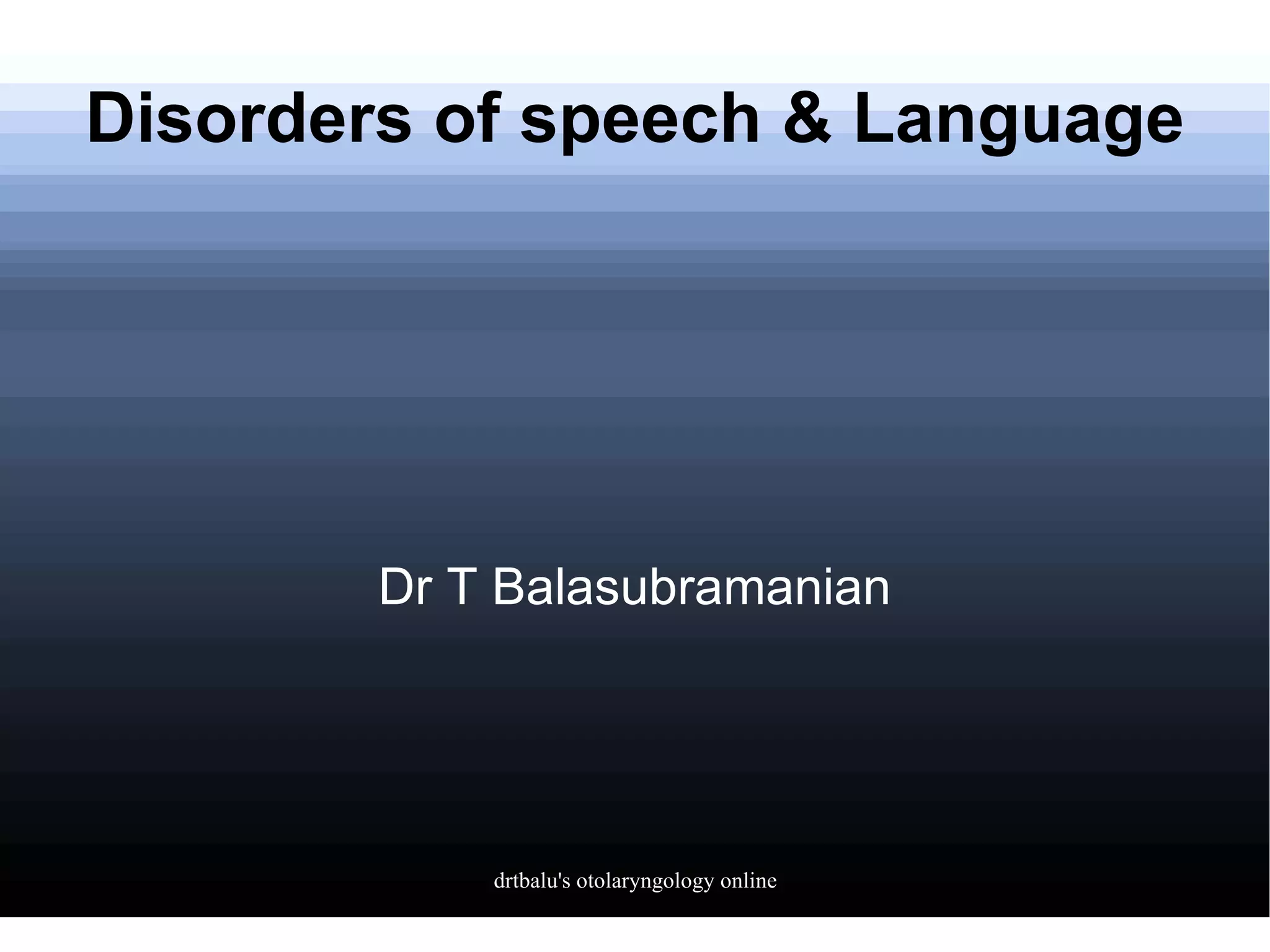 Disorders of speech & Language

Dr T Balasubramanian

drtbalu's otolaryngology online